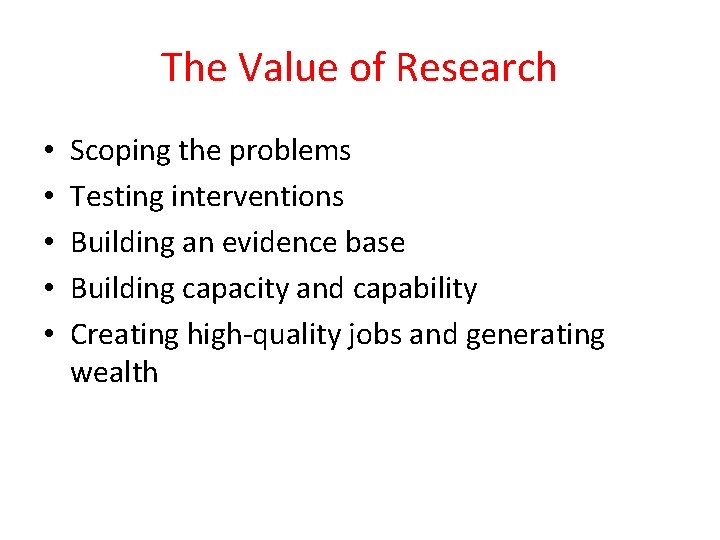 The Value of Research

• Scoping the problems
• Testing interventions
• Building an evidence base
• Building capacity and capability
• Creating high-quality jobs and generating wealth